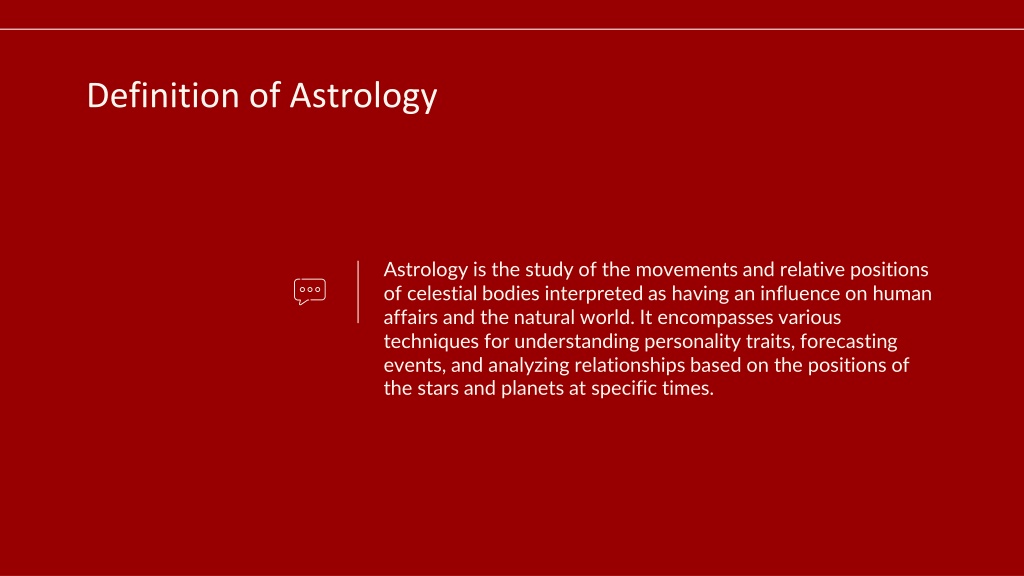 Definition of Astrology

Astrology is the study of the movements and relative positions of celestial bodies interpreted as having an influence on human affairs and the natural world. It encompasses various techniques for understanding personality traits, forecasting events, and analyzing relationships based on the positions of the stars and planets at specific times.